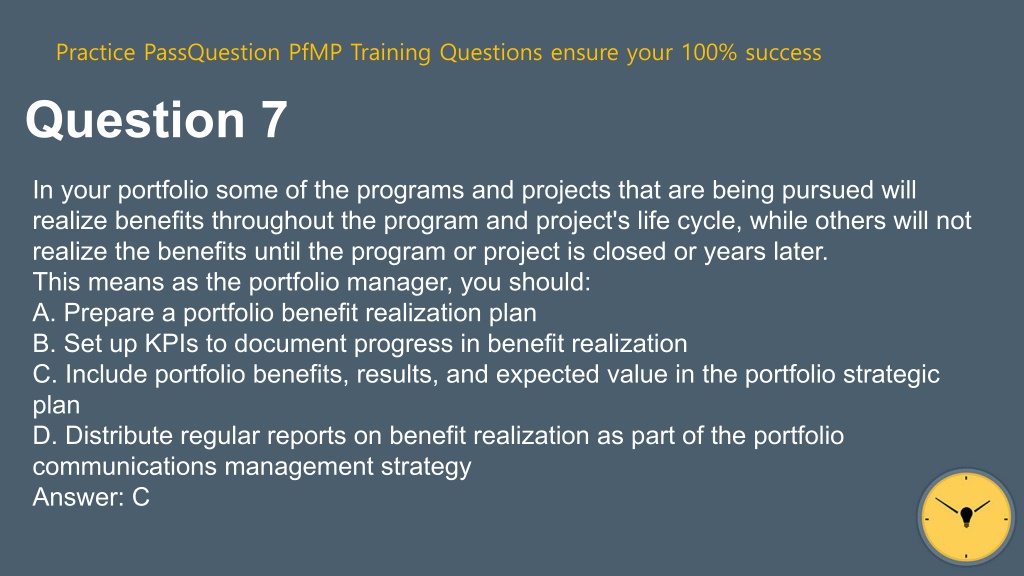 Practice PassQuestion PfMP Training Questions ensure your 100% success

Question 7

In your portfolio some of the programs and projects that are being pursued will realize benefits throughout the program and project's life cycle, while others will not realize the benefits until the program or project is closed or years later.
This means as the portfolio manager, you should:
A. Prepare a portfolio benefit realization plan
B. Set up KPIs to document progress in benefit realization
C. Include portfolio benefits, results, and expected value in the portfolio strategic plan
D. Distribute regular reports on benefit realization as part of the portfolio communications management strategy
Answer: C